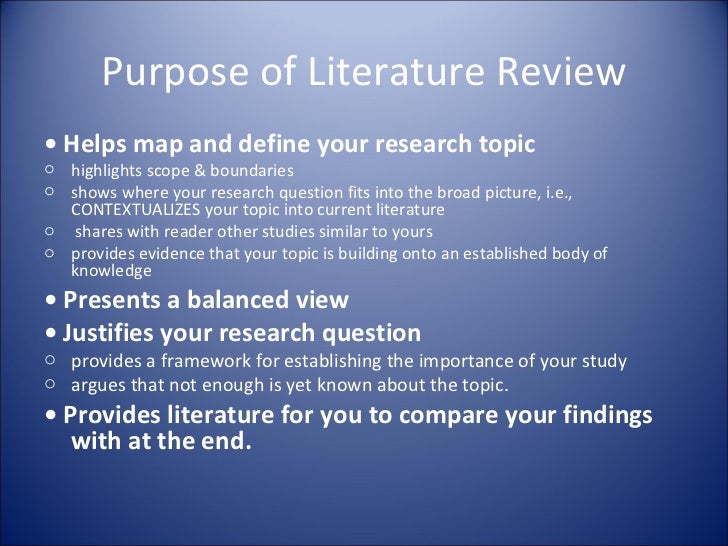 Purpose of Literature Review

• Helps map and define your research topic
○ highlights scope & boundaries
○ shows where your research question fits into the broad picture, i.e., CONTEXTUALIZES your topic into current literature
○ shares with reader other studies similar to yours
○ provides evidence that your topic is building onto an established body of knowledge

• Presents a balanced view

• Justifies your research question
○ provides a framework for establishing the importance of your study
○ argues that not enough is yet known about the topic.

• Provides literature for you to compare your findings with at the end.